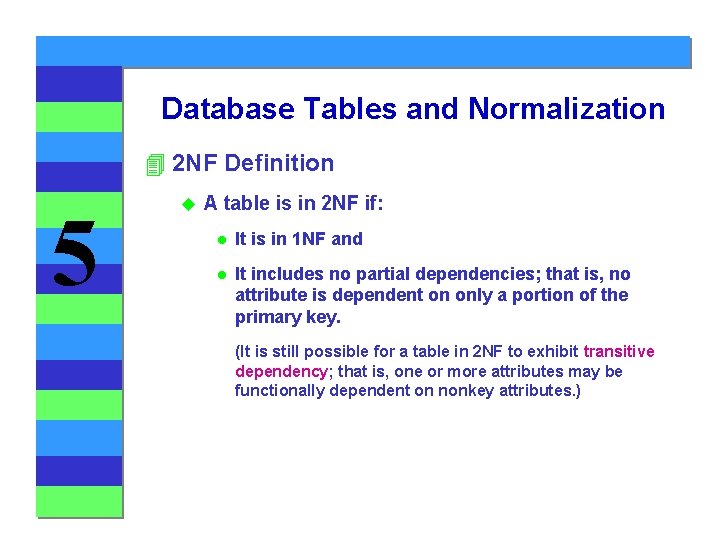 5

Database Tables and Normalization

2NF Definition

A table is in 2NF if:

It is in 1NF and

It includes no partial dependencies; that is, no attribute is dependent on only a portion of the primary key.

(It is still possible for a table in 2NF to exhibit transitive dependency; that is, one or more attributes may be functionally dependent on nonkey attributes.)